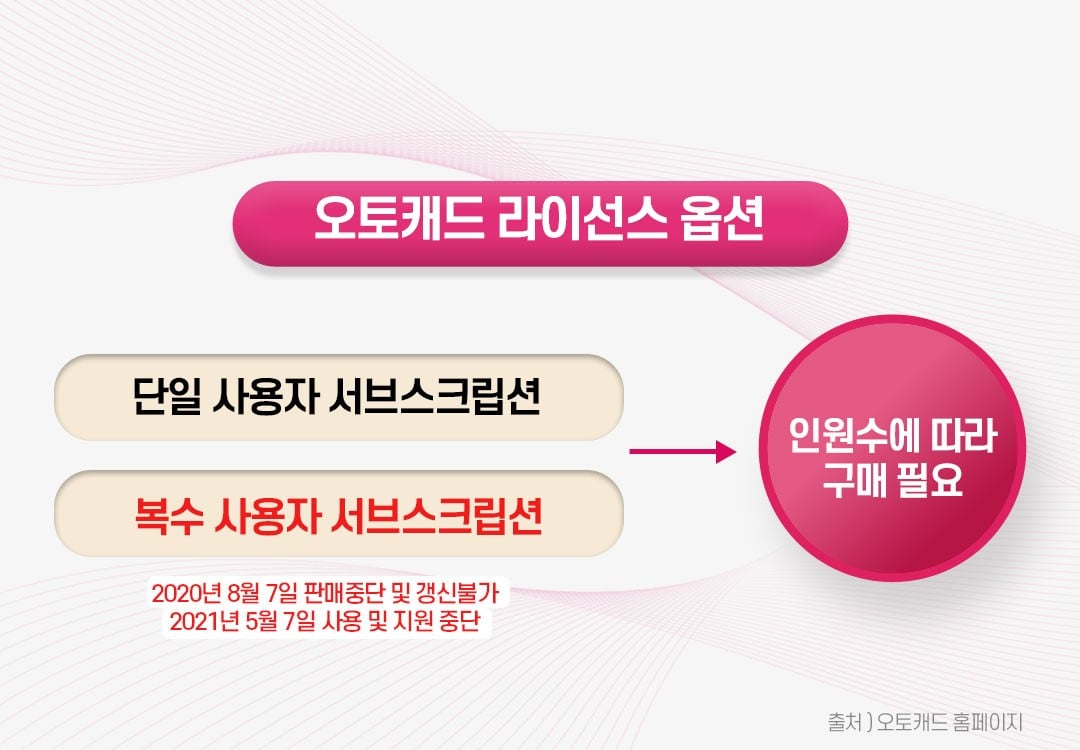 오토캐드 라이선스 옵션

단일 사용자 서브스크립션

복수 사용자 서브스크립션

2020년 8월 7일 판매중단 및 갱신불가
2021년 5월 7일 사용 및 지원 중단

인원수에 따라 구매 필요

출처 ) 오토캐드 홈페이지